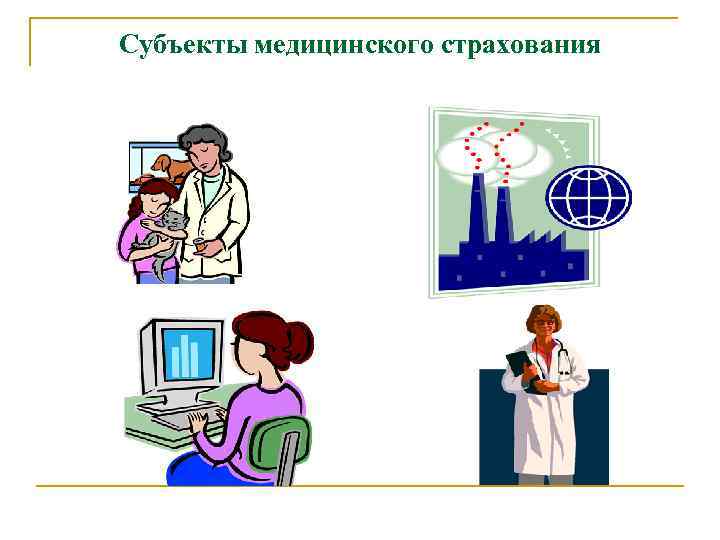 Субъекты медицинского страхования